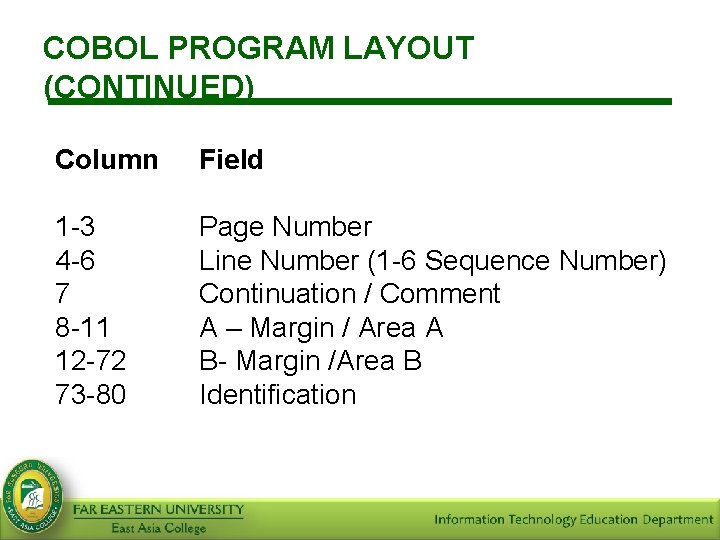 COBOL PROGRAM LAYOUT (CONTINUED)

| Column | Field |
|---|---|
| 1-3 | Page Number |
| 4-6 | Line Number (1-6 Sequence Number) |
| 7 | Continuation / Comment |
| 8-11 | A – Margin / Area A |
| 12-72 | B- Margin /Area B |
| 73-80 | Identification |

FAR EASTERN UNIVERSITY
East Asia College

Information Technology Education Department